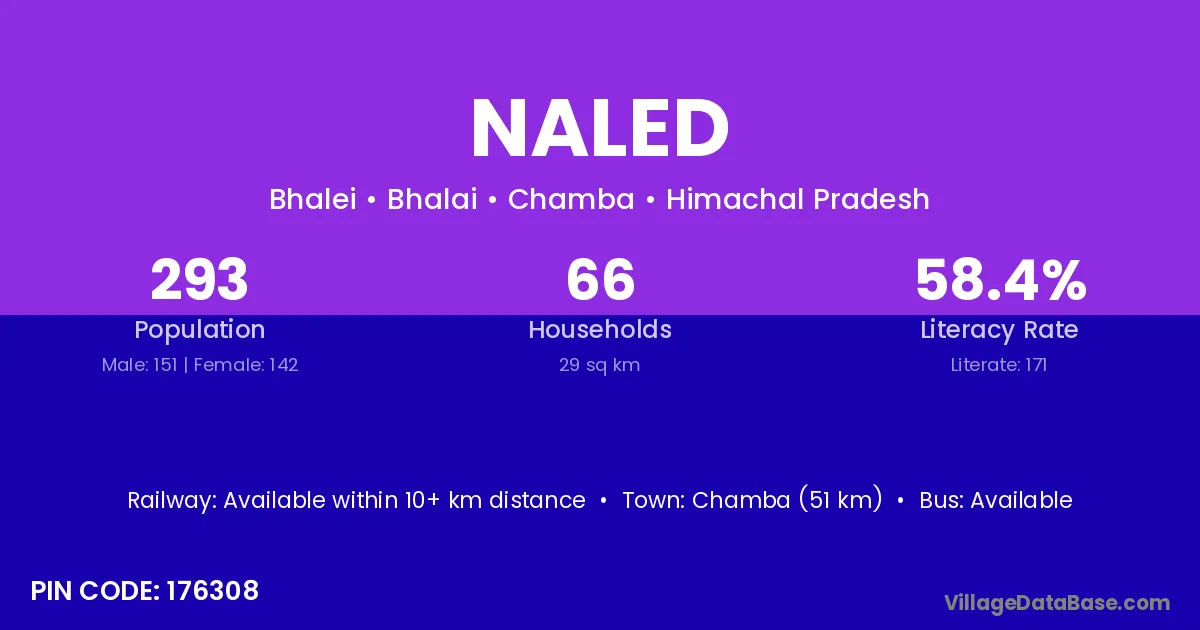 NALED

Bhalei • Bhalai • Chamba • Himachal Pradesh

293
Population
Male: 151 | Female: 142

66
Households
29 sq km

58.4%
Literacy Rate
Literate: 171

Railway: Available within 10+ km distance • Town: Chamba (51 km) • Bus: Available

PIN CODE: 176308

VillageDataBase.com